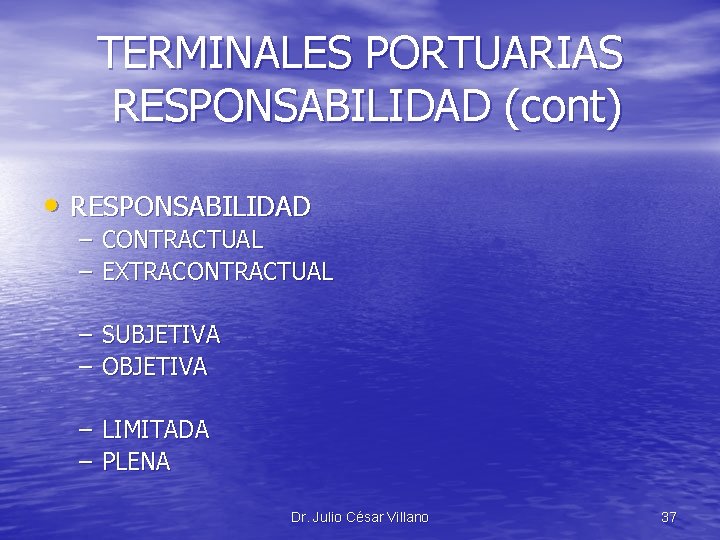 TERMINALES PORTUARIAS
RESPONSABILIDAD (cont)

• RESPONSABILIDAD
– CONTRACTUAL
– EXTRACONTRACTUAL

– SUBJETIVA
– OBJETIVA

– LIMITADA
– PLENA

Dr. Julio César Villano

37